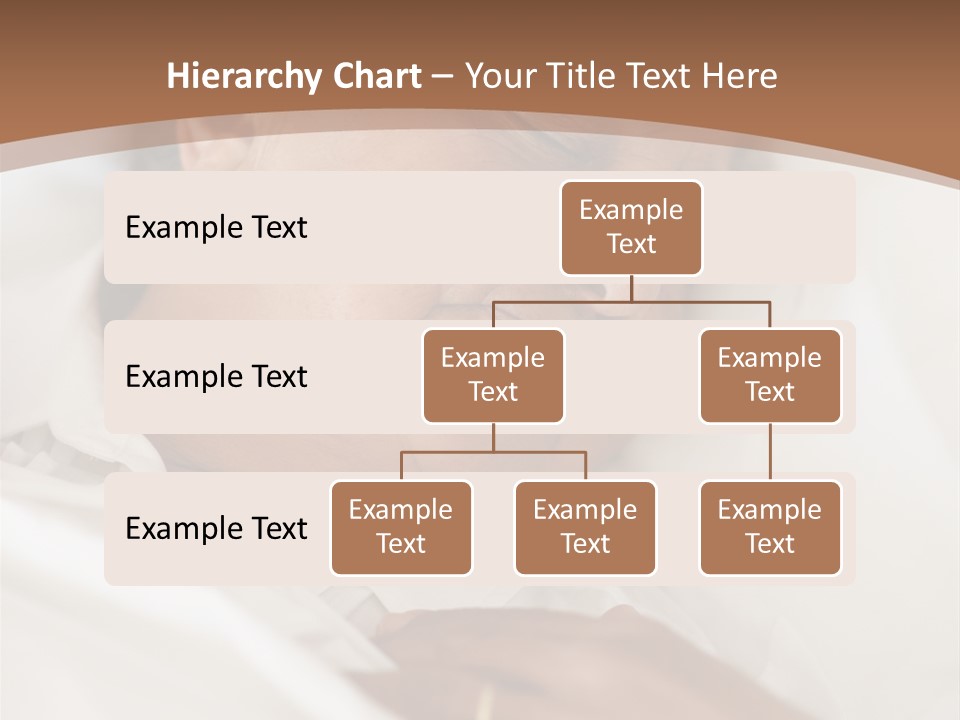 Hierarchy Chart – Your Title Text Here

Example Text

Example Text

Example Text

Example Text

Example Text

Example Text

Example Text

Example Text

Example Text